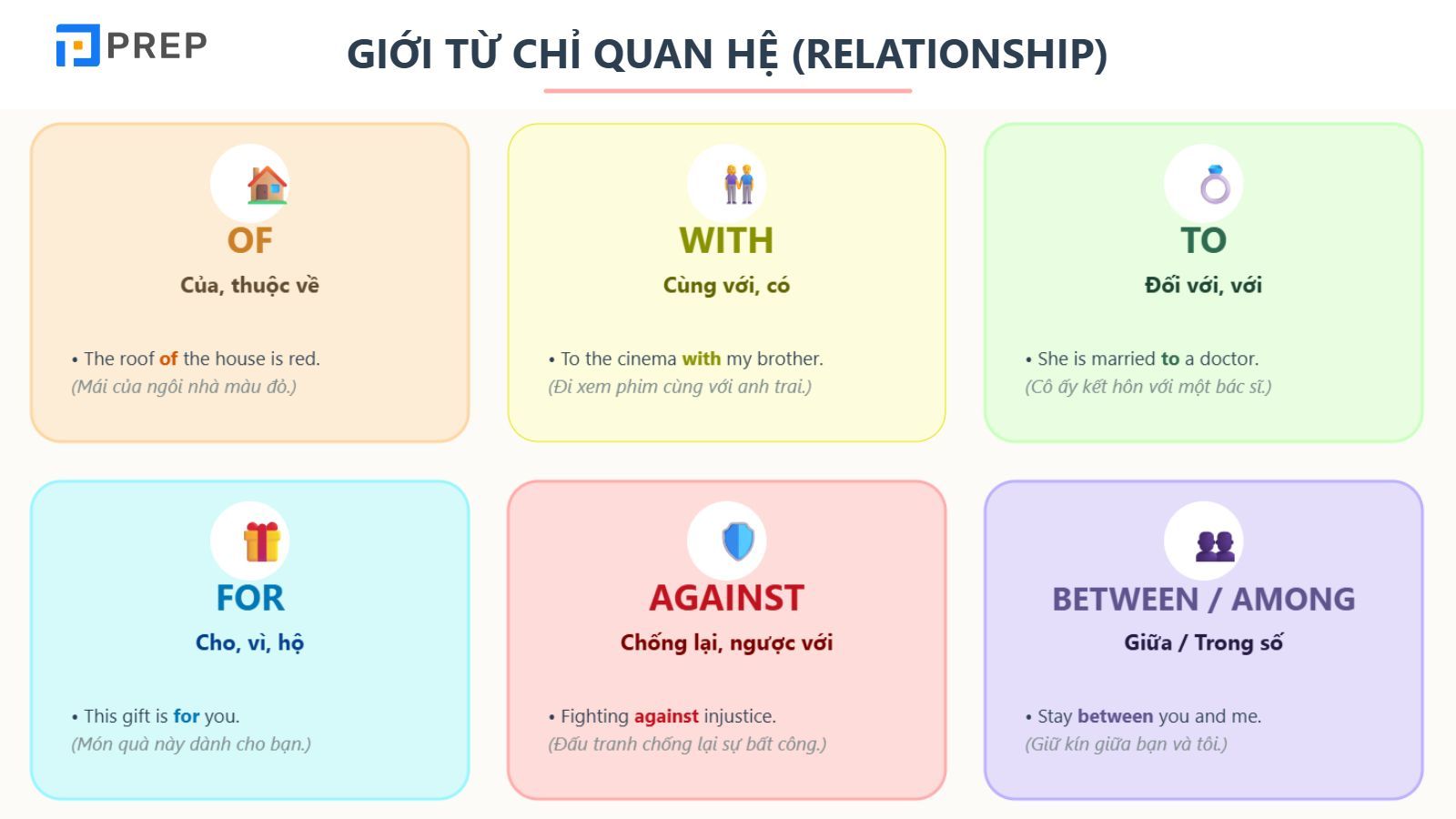 PREP

GIỚI TỪ CHỈ QUAN HỆ (RELATIONSHIP)

OF
Của, thuộc về

• The roof of the house is red.
(Mái của ngôi nhà màu đỏ.)

WITH
Cùng với, có

• To the cinema with my brother.
(Đi xem phim cùng với anh trai.)

TO
Đối với, với

• She is married to a doctor.
(Cô ấy kết hôn với một bác sĩ.)

FOR
Cho, vì, hộ

• This gift is for you.
(Món quà này dành cho bạn.)

AGAINST
Chống lại, ngược với

• Fighting against injustice.
(Đấu tranh chống lại sự bất công.)

BETWEEN / AMONG
Giữa / Trong số

• Stay between you and me.
(Giữ kín giữa bạn và tôi.)